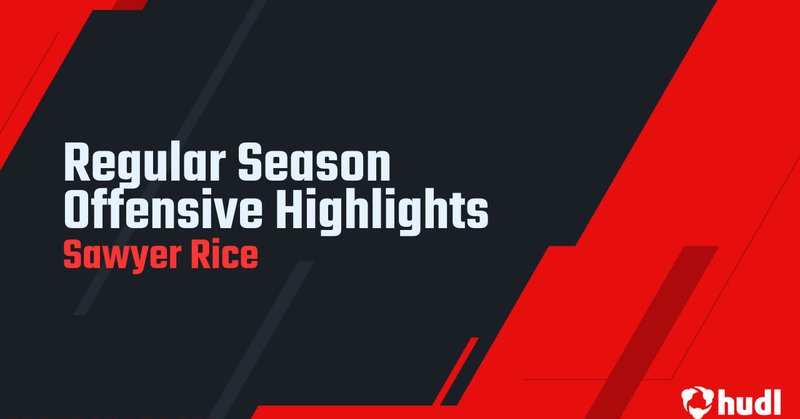 Regular Season Offensive Highlights

Sawyer Rice

hudl